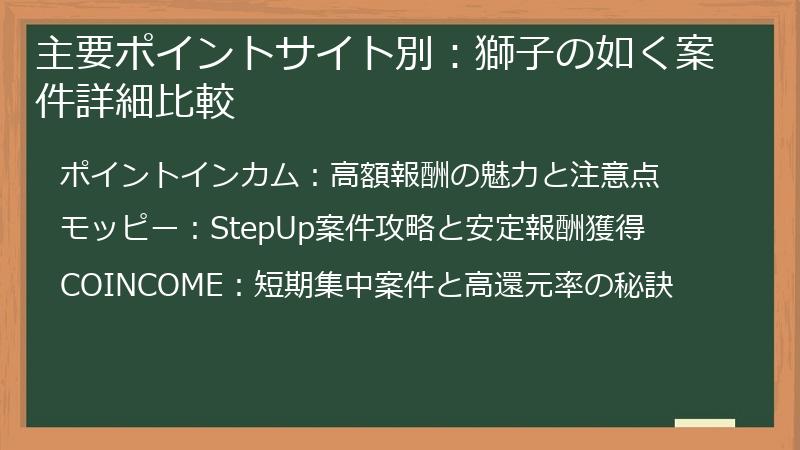 主要ポイントサイト別：獅子の如く案件詳細比較

ポイントインカム：高額報酬の魅力と注意点

モッピー：StepUp案件攻略と安定報酬獲得

COINCOME：短期集中案件と高還元率の秘訣